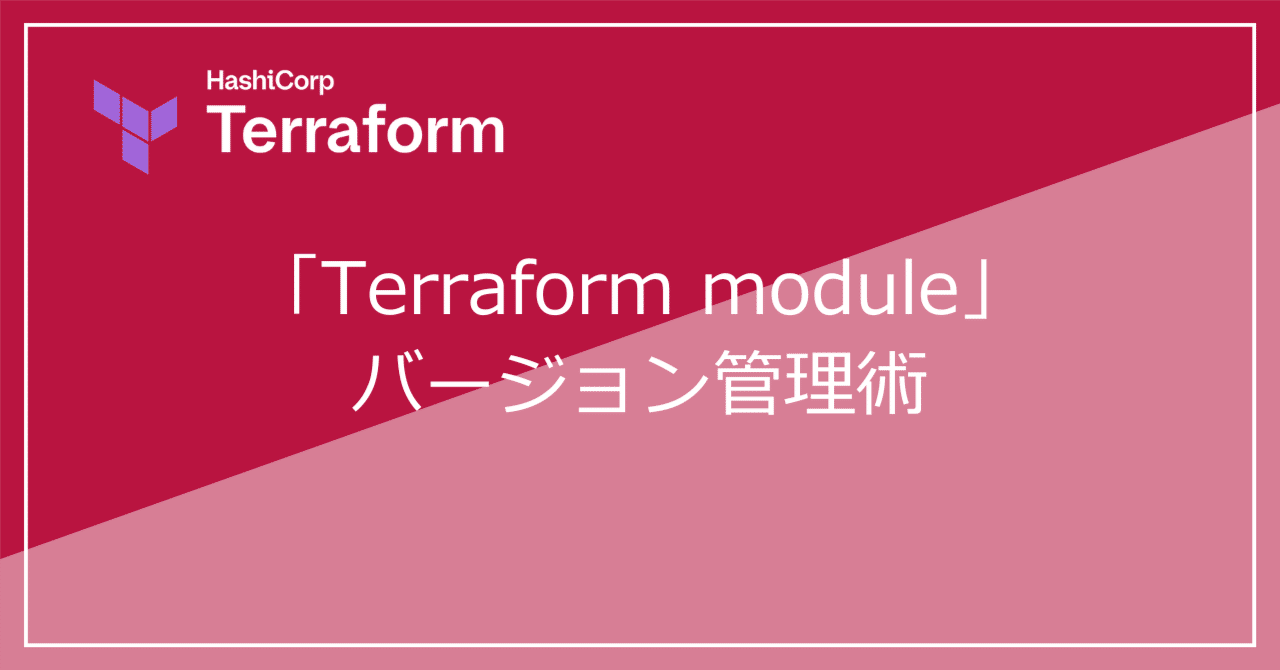 HashiCorp
Terraform

「Terraform module」
バージョン管理術